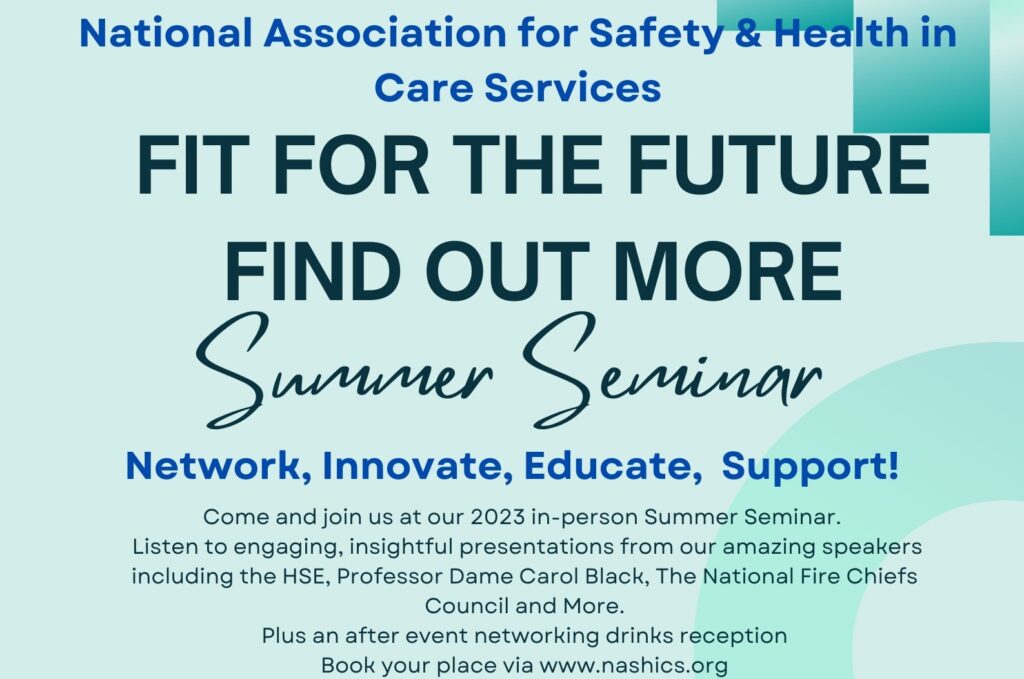 National Association for Safety & Health in Care Services

FIT FOR THE FUTURE
FIND OUT MORE

Summer Seminar

Network, Innovate, Educate, Support!

Come and join us at our 2023 in-person Summer Seminar.
Listen to engaging, insightful presentations from our amazing speakers including the HSE, Professor Dame Carol Black, The National Fire Chiefs Council and More.
Plus an after event networking drinks reception
Book your place via www.nashics.org